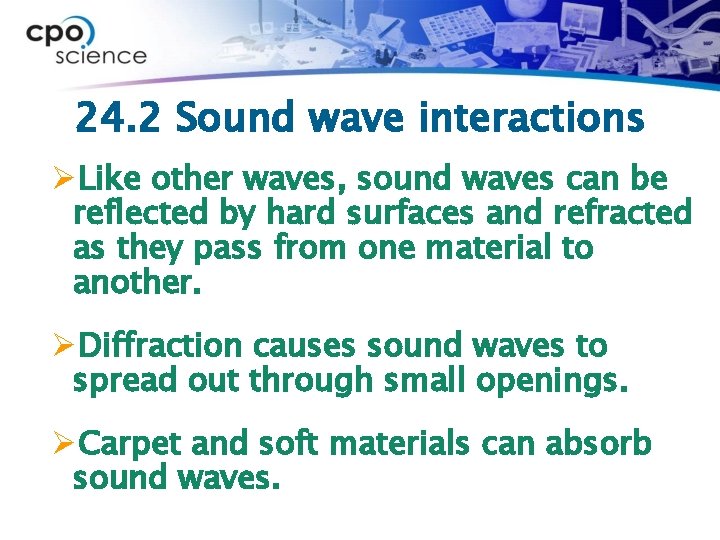 cpo science

24.2 Sound wave interactions

➢Like other waves, sound waves can be reflected by hard surfaces and refracted as they pass from one material to another.

➢Diffraction causes sound waves to spread out through small openings.

➢Carpet and soft materials can absorb sound waves.